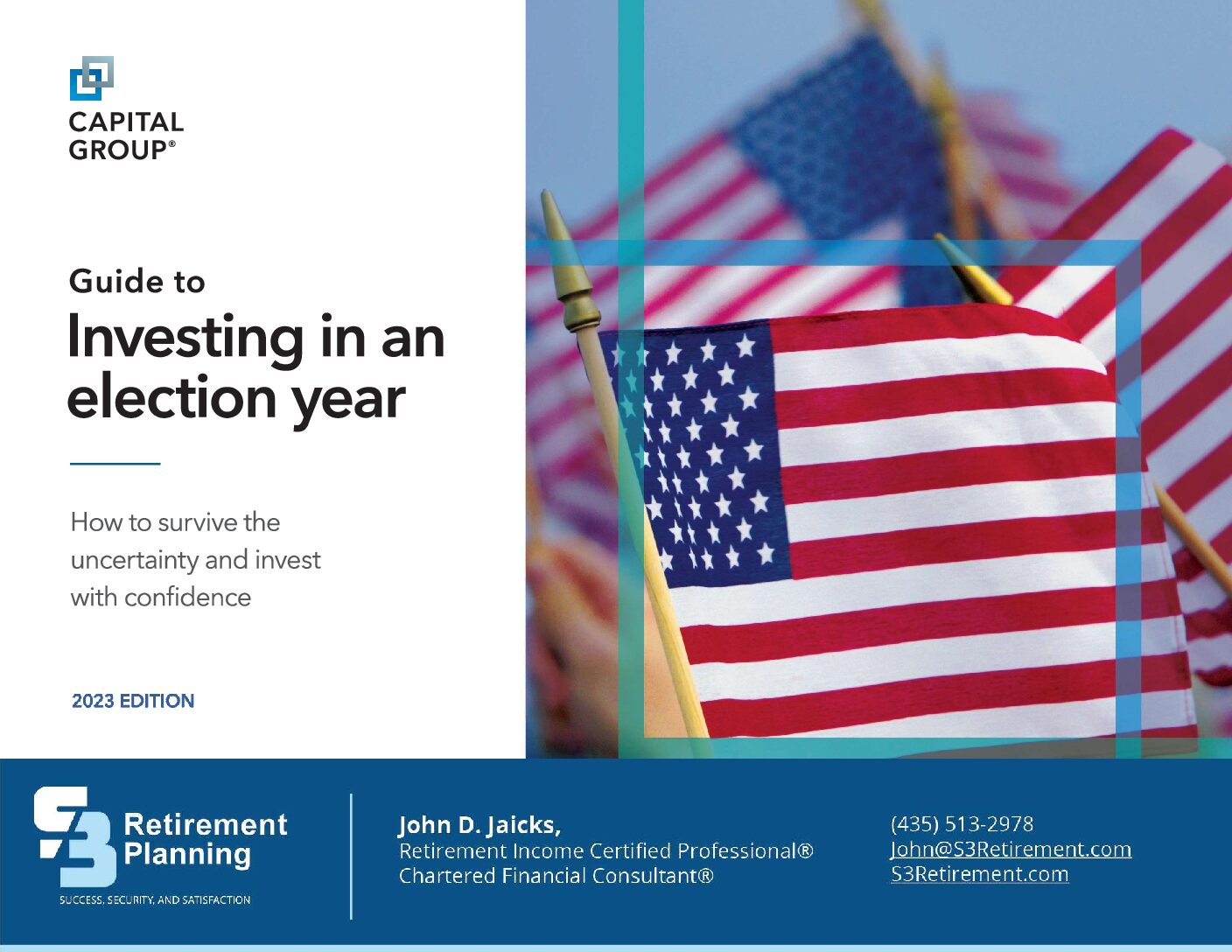 CAPITAL GROUP®

Guide to
Investing in an election year

How to survive the uncertainty and invest with confidence

2023 EDITION

S3 Retirement Planning
SUCCESS, SECURITY, AND SATISFACTION

John D. Jaicks,
Retirement Income Certified Professional®
Chartered Financial Consultant®

(435) 513-2978
John@S3Retirement.com
S3Retirement.com